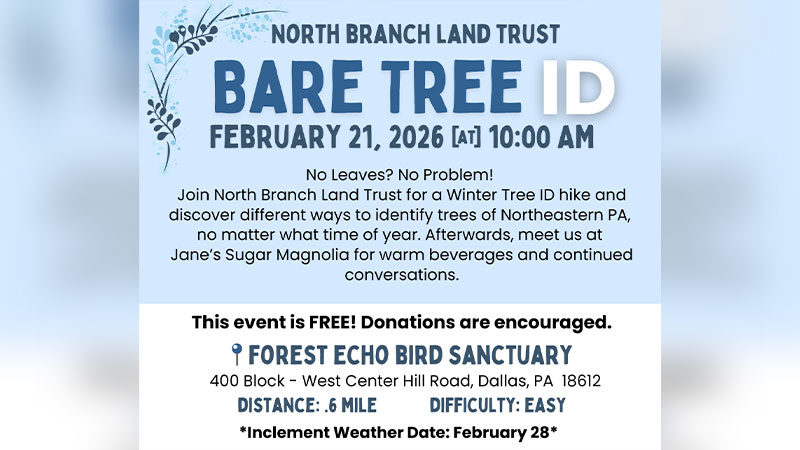 NORTH BRANCH LAND TRUST

BARE TREE ID

FEBRUARY 21, 2026 [AT] 10:00 AM

No Leaves? No Problem!
Join North Branch Land Trust for a Winter Tree ID hike and discover different ways to identify trees of Northeastern PA, no matter what time of year. Afterwards, meet us at Jane's Sugar Magnolia for warm beverages and continued conversations.

This event is FREE! Donations are encouraged.

FOREST ECHO BIRD SANCTUARY
400 Block - West Center Hill Road, Dallas, PA 18612

DISTANCE: .6 MILE DIFFICULTY: EASY

*Inclement Weather Date: February 28*